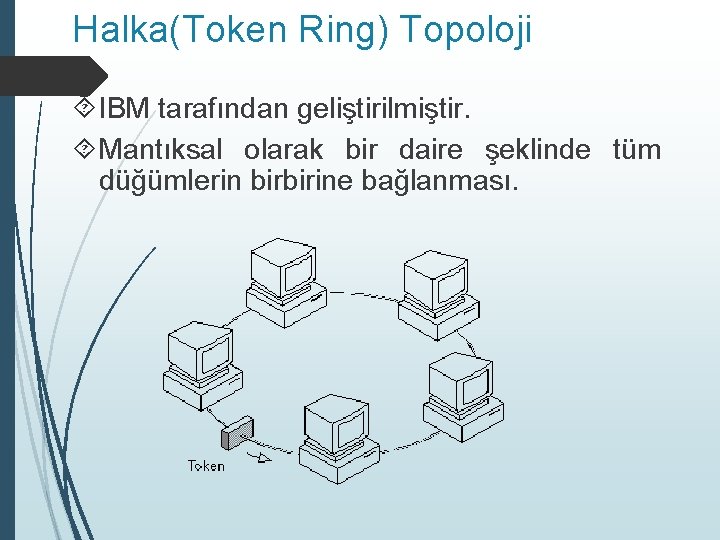 Halka(Token Ring) Topoloji

IBM tarafından geliştirilmiştir.

Mantıksal olarak bir daire şeklinde tüm düğümlerin birbirine bağlanması.

Token